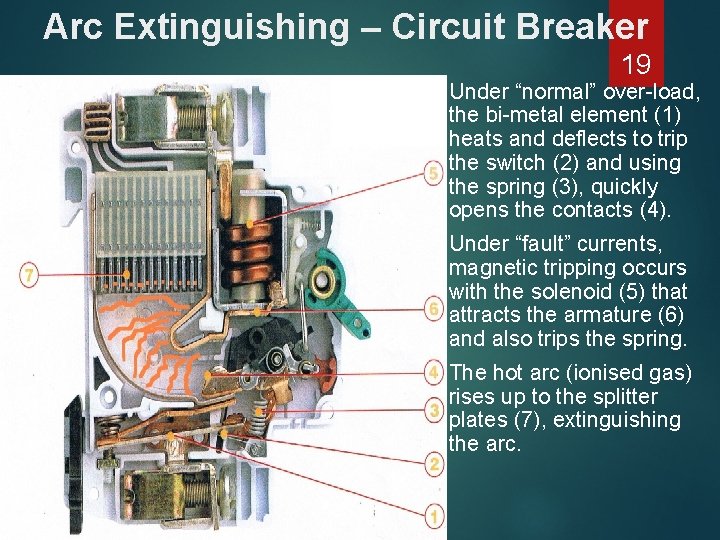 Arc Extinguishing – Circuit Breaker

19

7

5

6

4

3

2

1

Under “normal” over-load, the bi-metal element (1) heats and deflects to trip the switch (2) and using the spring (3), quickly opens the contacts (4).

Under “fault” currents, magnetic tripping occurs with the solenoid (5) that attracts the armature (6) and also trips the spring.

The hot arc (ionised gas) rises up to the splitter plates (7), extinguishing the arc.